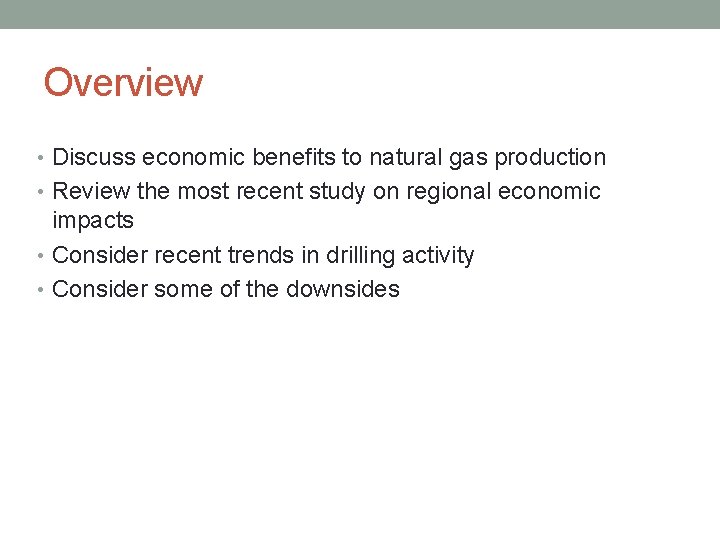 Overview

• Discuss economic benefits to natural gas production
• Review the most recent study on regional economic impacts
• Consider recent trends in drilling activity
• Consider some of the downsides